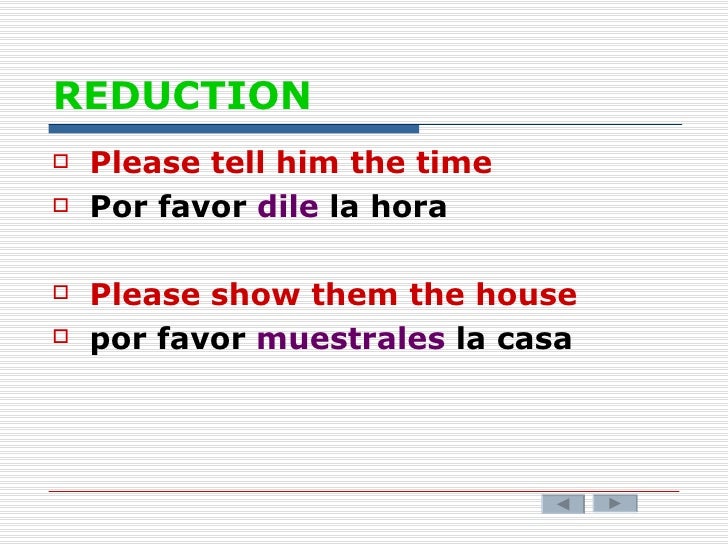 REDUCTION

Please tell him the time
Por favor dile la hora

Please show them the house
por favor muestrales la casa